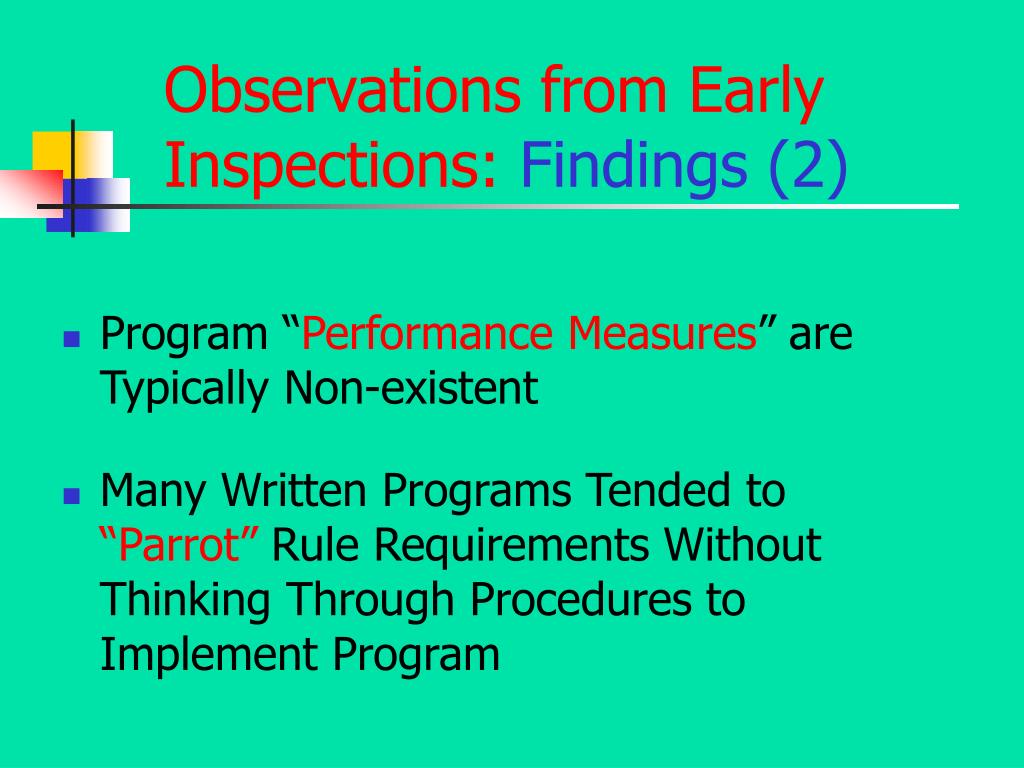 Observations from Early Inspections: Findings (2)

Program “Performance Measures” are Typically Non-existent

Many Written Programs Tended to “Parrot” Rule Requirements Without Thinking Through Procedures to Implement Program